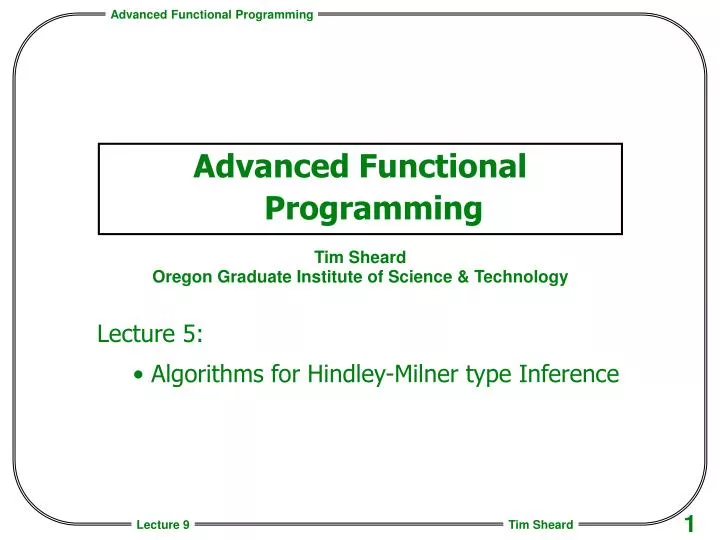 Advanced Functional Programming

Advanced Functional Programming

Tim Sheard
Oregon Graduate Institute of Science & Technology

Lecture 5:

• Algorithms for Hindley-Milner type Inference

Lecture 9

Tim Sheard

1